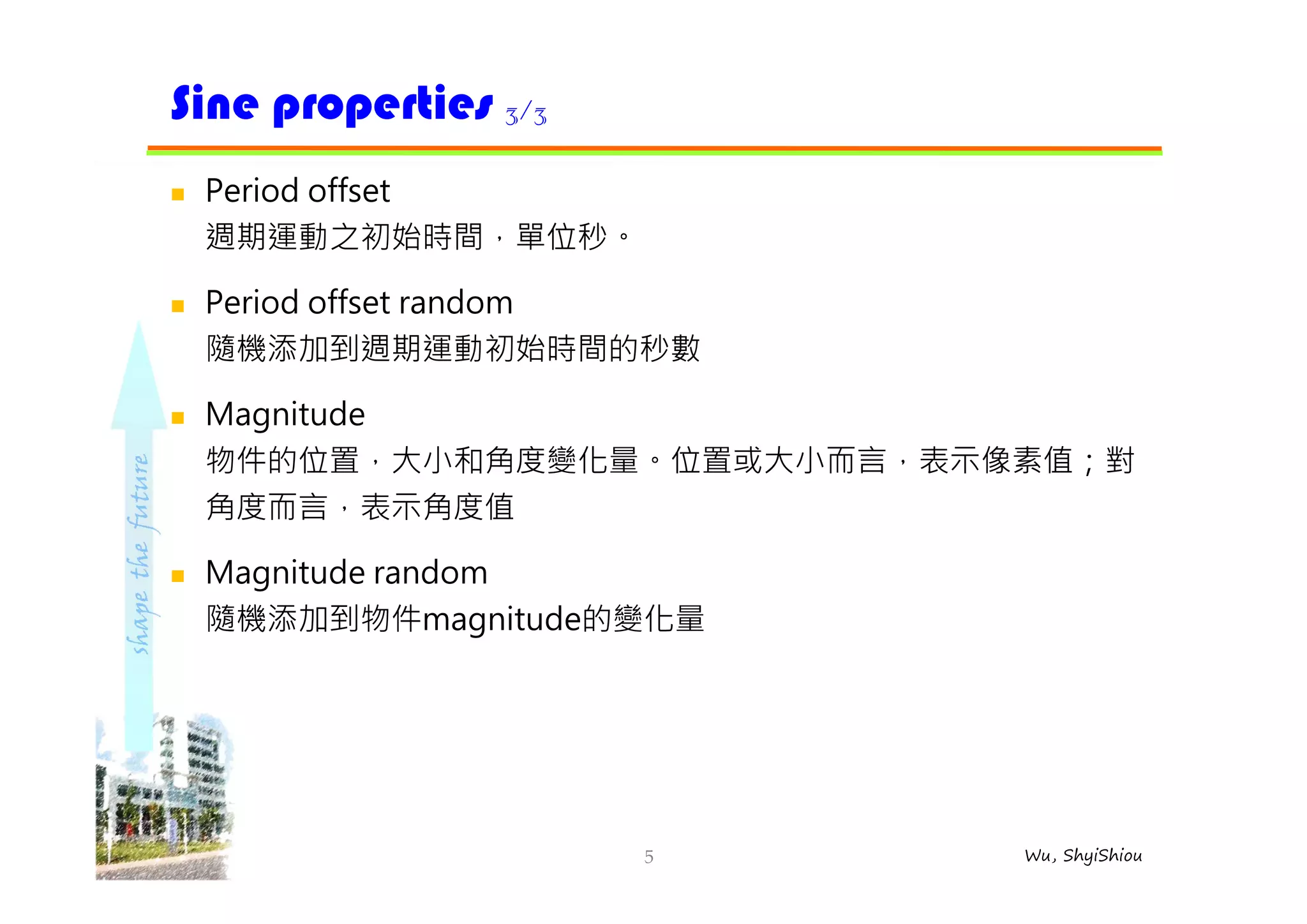 Sine properties 3/3

Period offset
週期運動之初始時間，單位秒。

Period offset random
隨機添加到週期運動初始時間的秒數

Magnitude
物件的位置，大小和角度變化量。位置或大小而言，表示像素值；對角度而言，表示角度值

Magnitude random
隨機添加到物件magnitude的變化量

shape the future

5

Wu, ShyiShiou